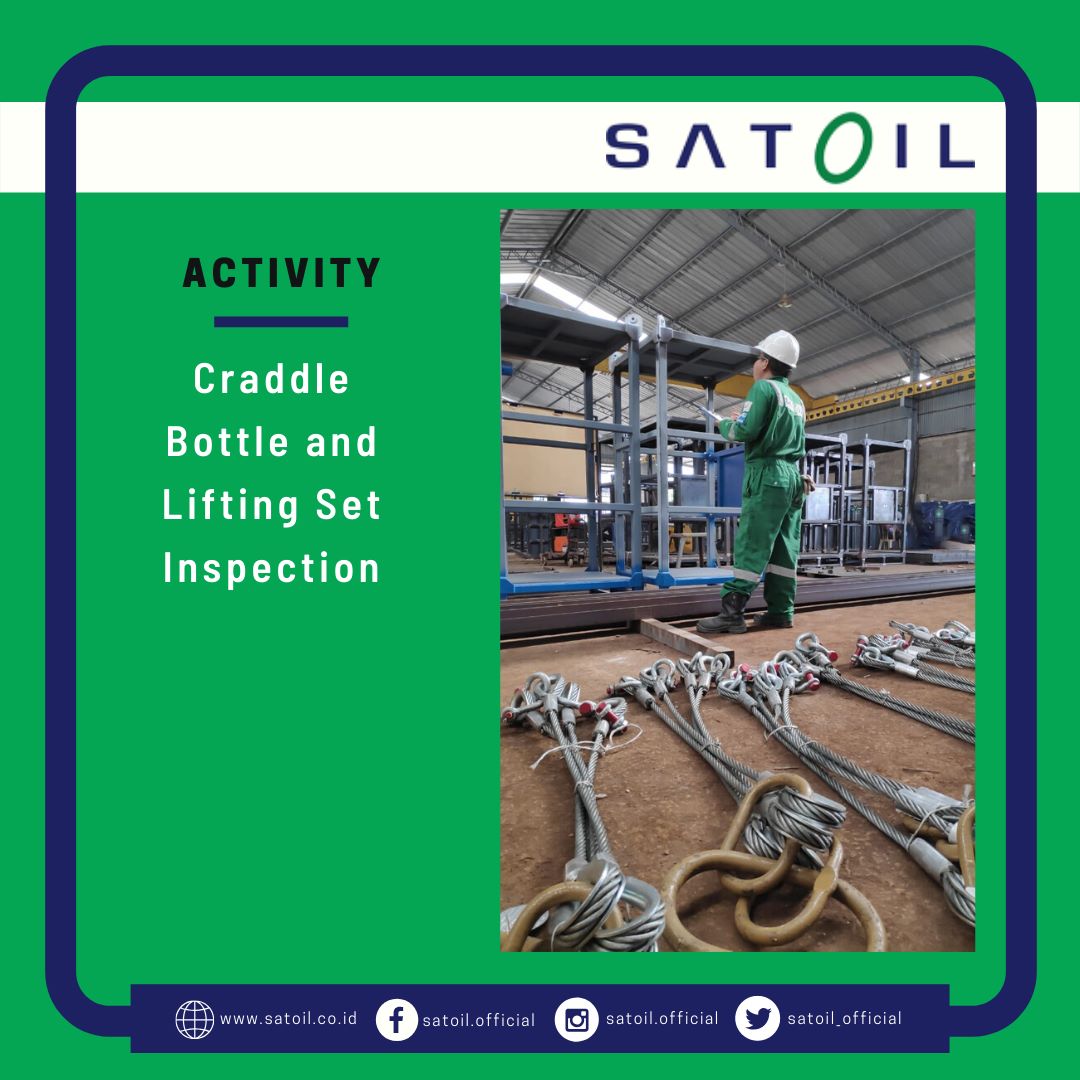 SATOIL

ACTIVITY

Craddle Bottle and Lifting Set Inspection

www.satoil.co.id satoil.official satoil.official satoil_official